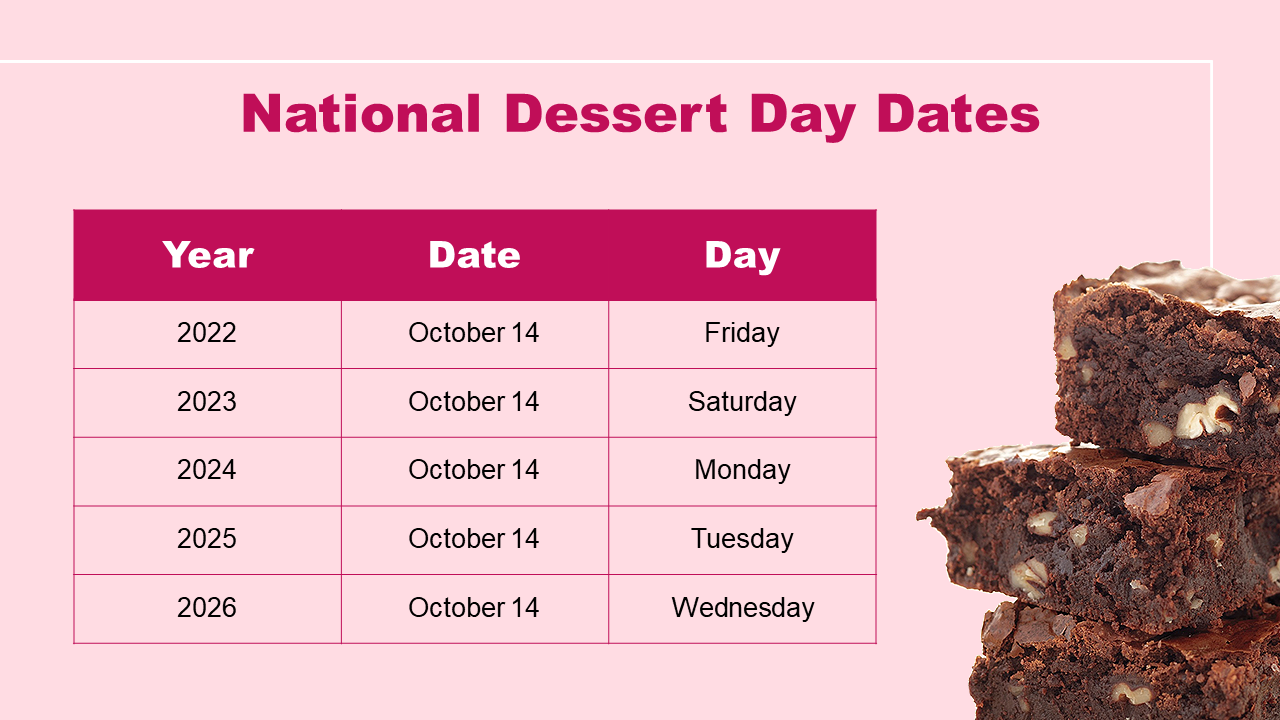 National Dessert Day Dates

| Year | Date | Day |
|---|---|---|
| 2022 | October 14 | Friday |
| 2023 | October 14 | Saturday |
| 2024 | October 14 | Monday |
| 2025 | October 14 | Tuesday |
| 2026 | October 14 | Wednesday |